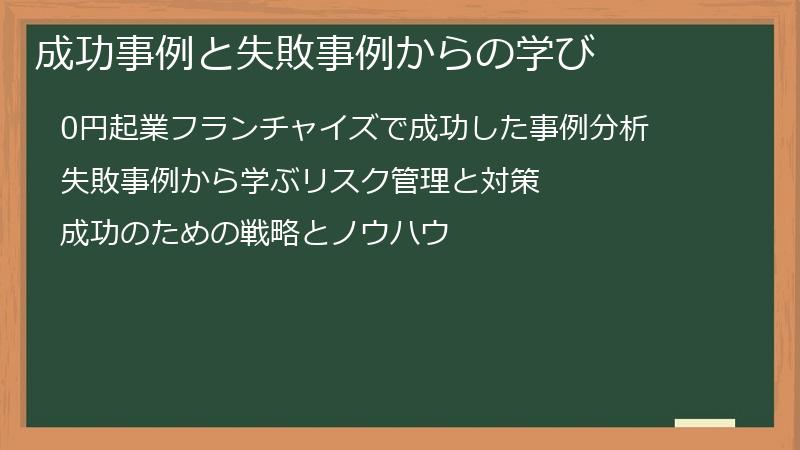 成功事例と失敗事例からの学び

0円起業フランチャイズで成功した事例分析

失敗事例から学ぶリスク管理と対策

成功のための戦略とノウハウ